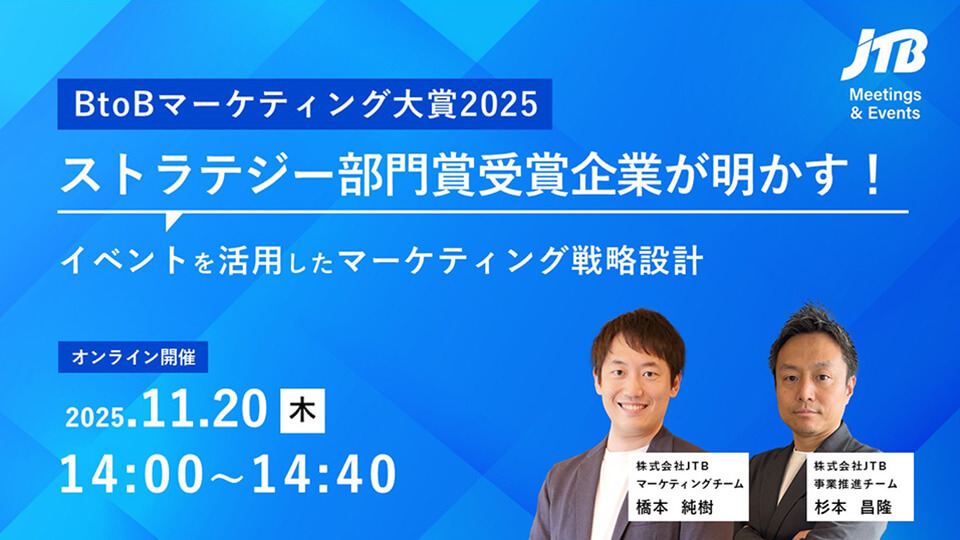 JTB
Meetings & Events

BtoBマーケティング大賞2025

ストラテジー部門賞受賞企業が明かす！

イベントを活用したマーケティング戦略設計

オンライン開催

2025.11.20 木

14:00～14:40

株式会社JTB
マーケティングチーム
橋本 純樹

株式会社JTB
事業推進チーム
杉本 昌隆